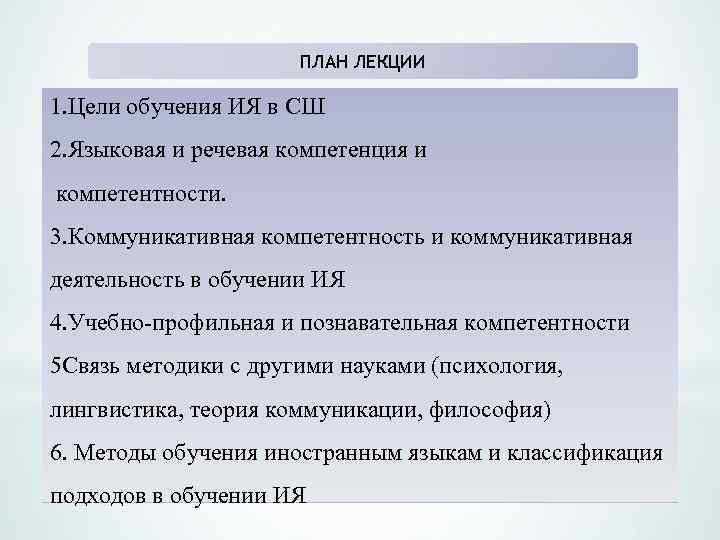 ПЛАН ЛЕКЦИИ

1.Цели обучения ИЯ в СШ

2.Языковая и речевая компетенция и компетентности.

3.Коммуникативная компетентность и коммуникативная деятельность в обучении ИЯ

4.Учебно-профильная и познавательная компетентности

5Связь методики с другими науками (психология, лингвистика, теория коммуникации, философия)

6. Методы обучения иностранным языкам и классификация подходов в обучении ИЯ